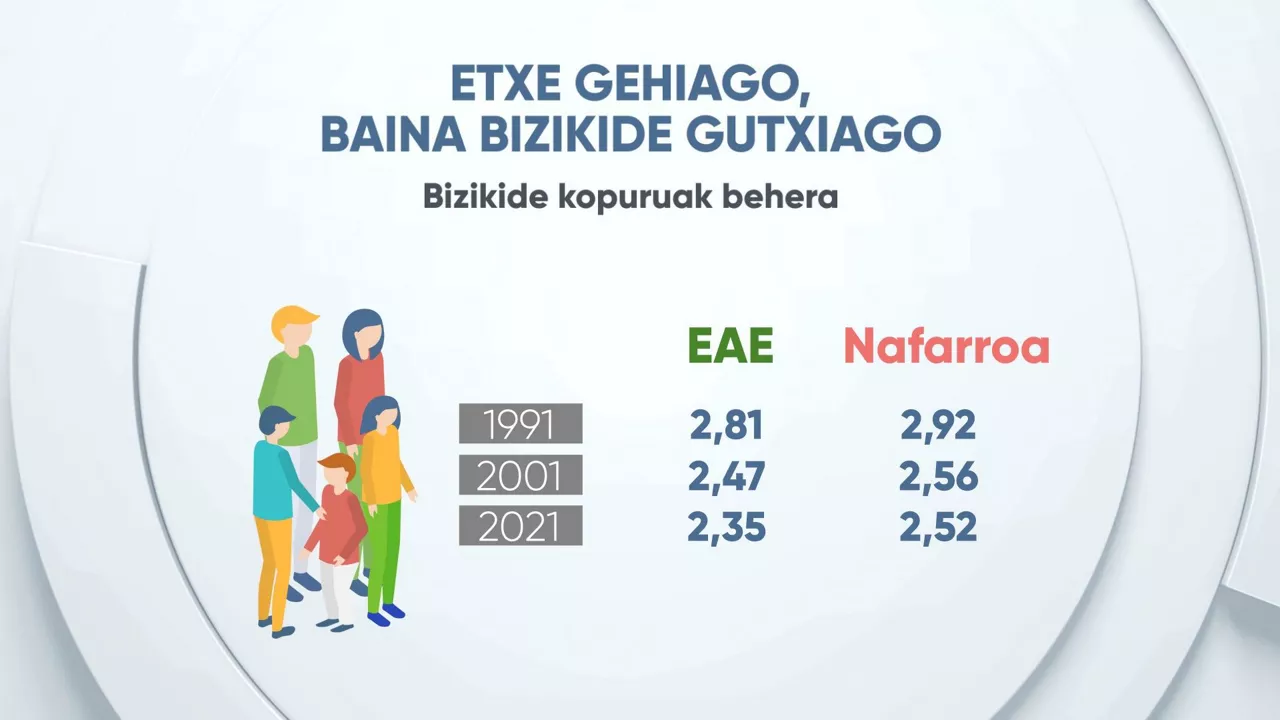 ETXE GEHIAGO,
BAINA BIZIKIDE GUTXIAGO

Bizikide kopuruak behera

| | EAE | Nafarroa |
|---|---|---|
| 1991 | 2,81 | 2,92 |
| 2001 | 2,47 | 2,56 |
| 2021 | 2,35 | 2,52 |